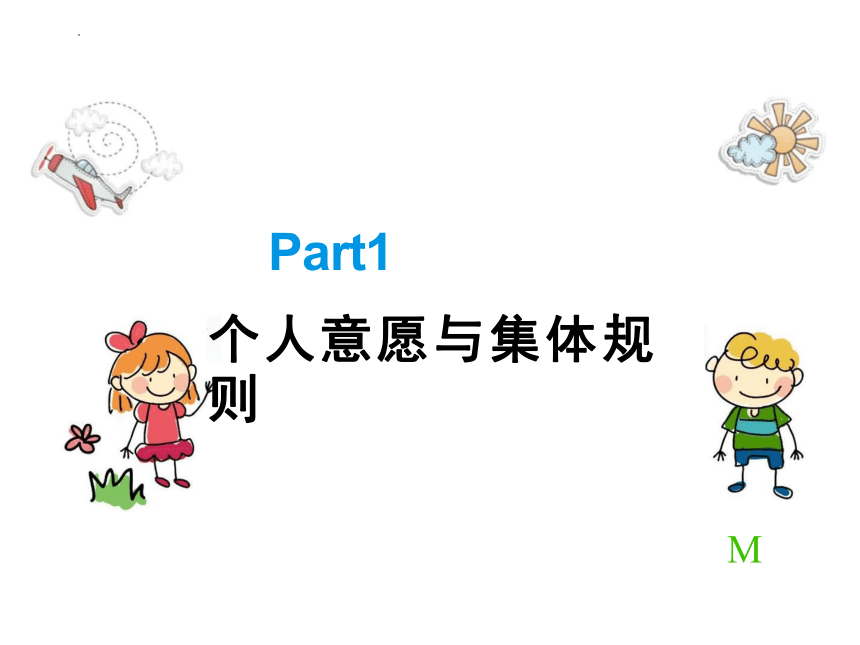 Part1

个人意愿与集体规则

M